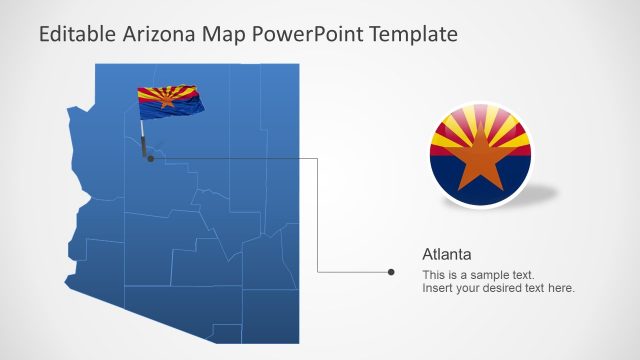 Editable Arizona Map PowerPoint Template

Atlanta

This is a sample text.
Insert your desired text here.